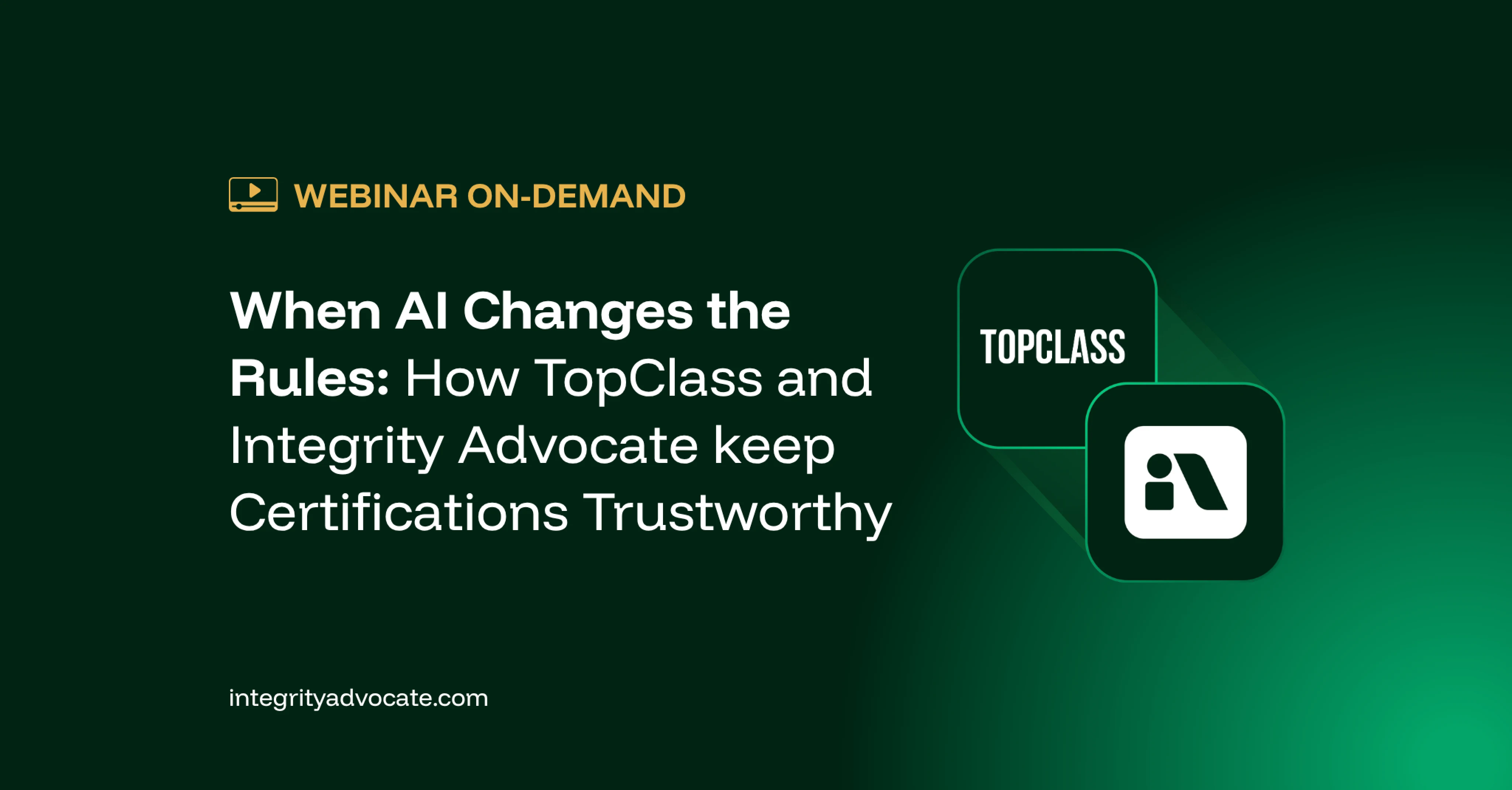 WEBINAR ON-DEMAND

When AI Changes the Rules: How TopClass and Integrity Advocate keep Certifications Trustworthy

TOPCLASS

integrityadvocate.com